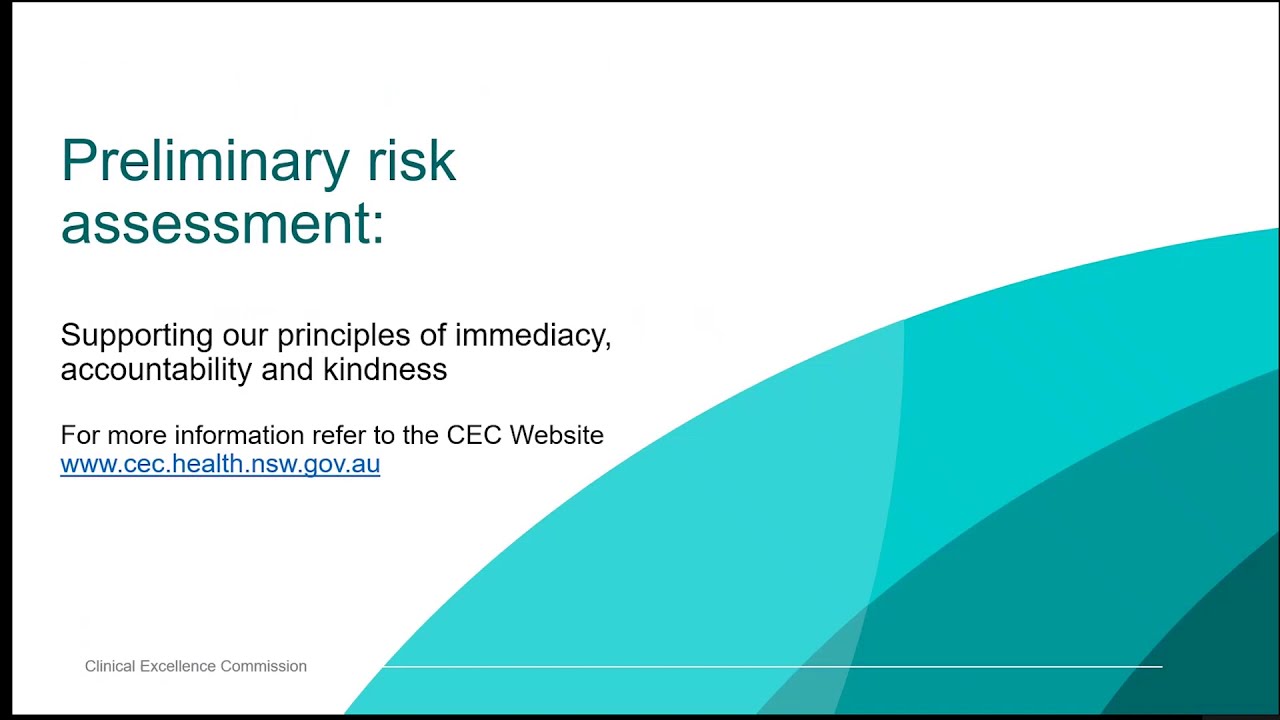 Preliminary risk assessment:

Supporting our principles of immediacy, accountability and kindness

For more information refer to the CEC Website
www.cec.health.nsw.gov.au

Clinical Excellence Commission